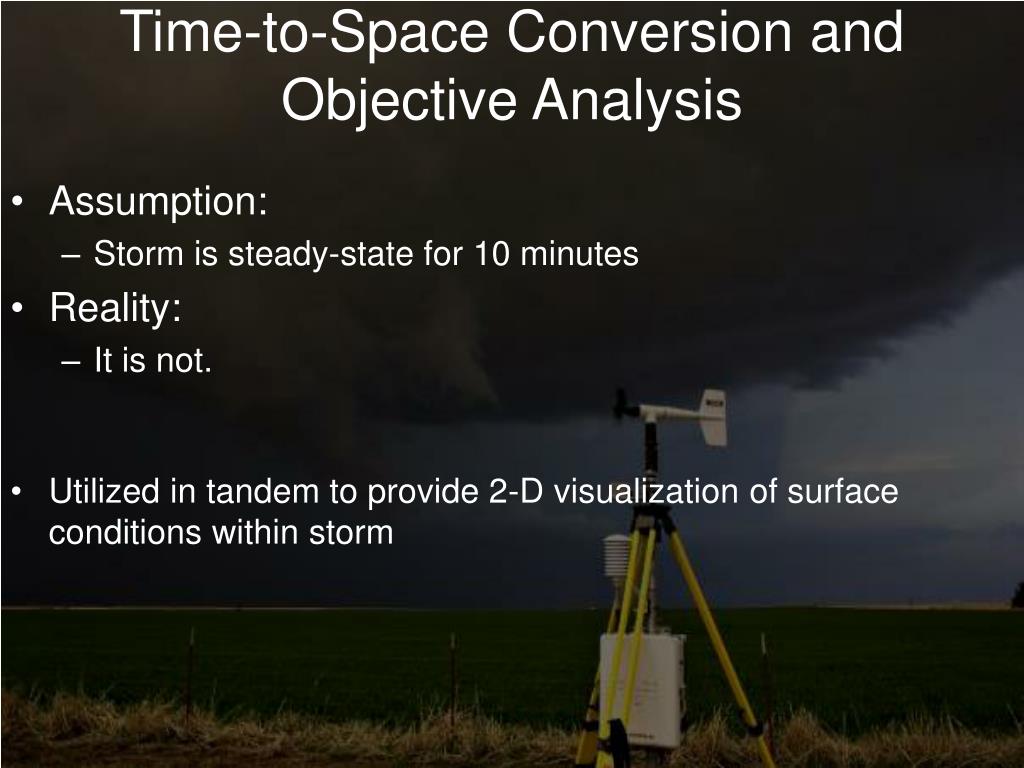 Time-to-Space Conversion and Objective Analysis

• Assumption:
– Storm is steady-state for 10 minutes
• Reality:
– It is not.

• Utilized in tandem to provide 2-D visualization of surface conditions within storm